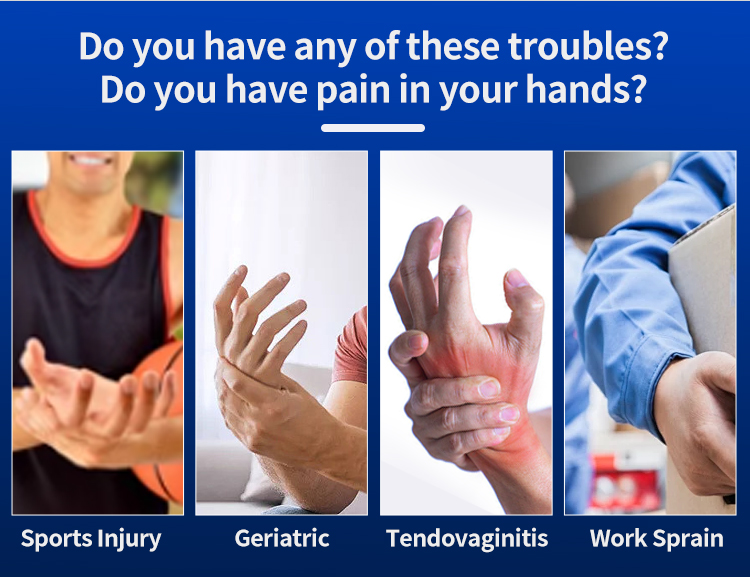 Do you have any of these troubles?
Do you have pain in your hands?

Sports Injury

Geriatric

Tendovaginitis

Work Sprain